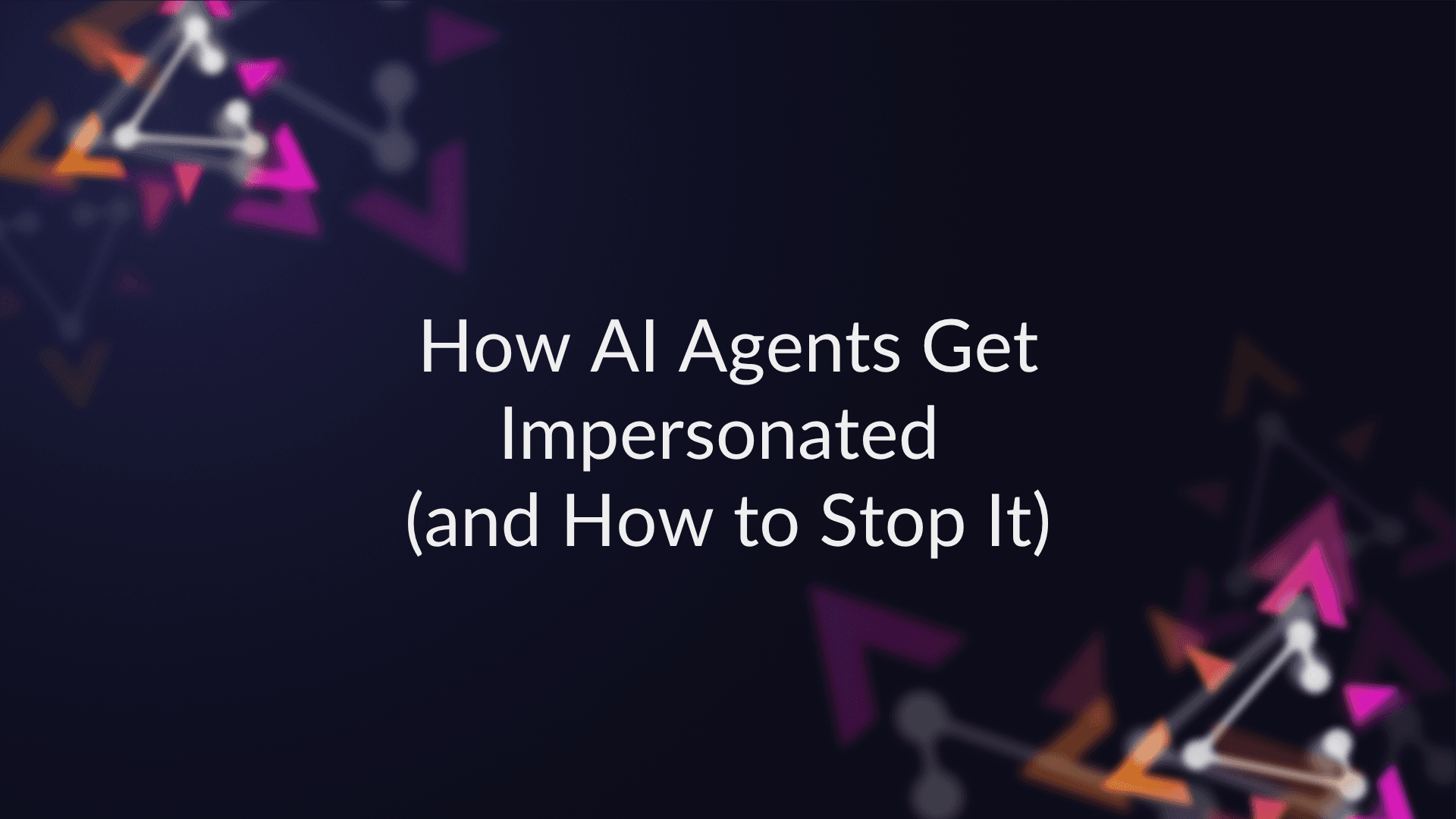 How AI Agents Get Impersonated (and How to Stop It)